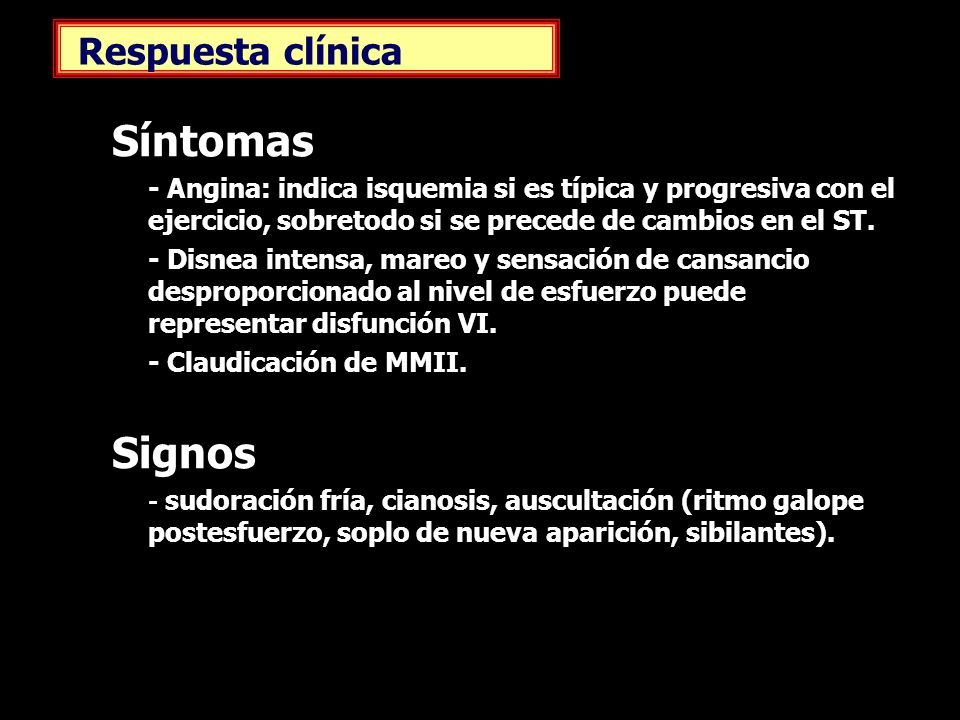 Respuesta clínica

Síntomas

- Angina: indica isquemia si es típica y progresiva con el ejercicio, sobretodo si se precede de cambios en el ST.

- Disnea intensa, mareo y sensación de cansancio desproporcionado al nivel de esfuerzo puede representar disfunción VI.

- Claudicación de MMII.

Signos

- sudoración fría, cianosis, auscultación (ritmo galope postesfuerzo, soplo de nueva aparición, sibilantes).